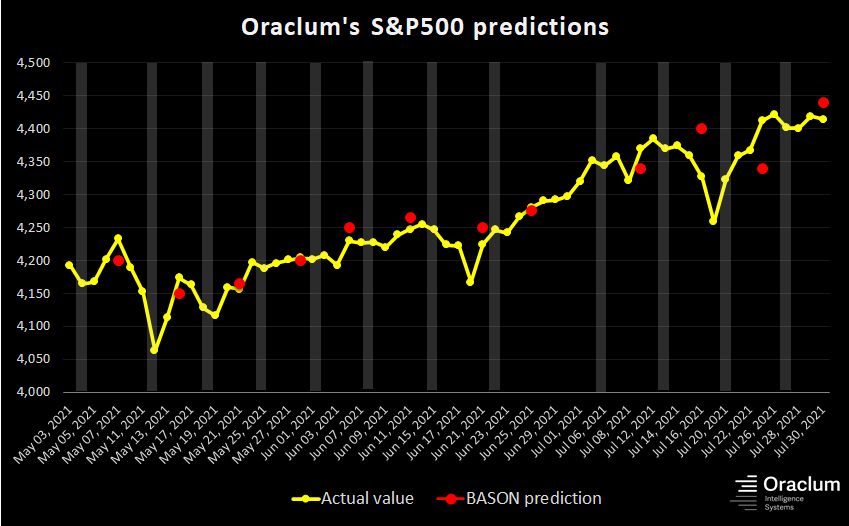 Oraclum's S&P500 predictions

4,500
4,450
4,400
4,350
4,300
4,250
4,200
4,150
4,100
4,050
4,000

May 03, 2021
May 05, 2021
May 07, 2021
May 11, 2021
May 13, 2021
May 17, 2021
May 19, 2021
May 21, 2021
May 25, 2021
May 27, 2021
Jun 01, 2021
Jun 03, 2021
Jun 07, 2021
Jun 09, 2021
Jun 11, 2021
Jun 15, 2021
Jun 17, 2021
Jun 21, 2021
Jun 23, 2021
Jun 25, 2021
Jun 29, 2021
Jul 01, 2021
Jul 06, 2021
Jul 08, 2021
Jul 12, 2021
Jul 14, 2021
Jul 16, 2021
Jul 20, 2021
Jul 22, 2021
Jul 26, 2021
Jul 28, 2021
Jul 30, 2021

Actual value
BASON prediction

Oraclum
Intelligence
Systems